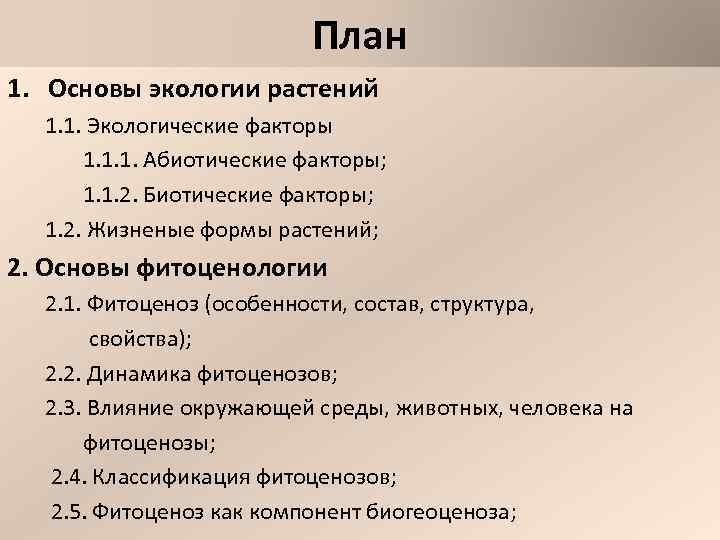 План

1. Основы экологии растений

1.1. Экологические факторы

1.1.1. Абиотические факторы;

1.1.2. Биотические факторы;

1.2. Жизненые формы растений;

2. Основы фитоценологии

2.1. Фитоценоз (особенности, состав, структура, свойства);

2.2. Динамика фитоценозов;

2.3. Влияние окружающей среды, животных, человека на фитоценозы;

2.4. Классификация фитоценозов;

2.5. Фитоценоз как компонент биогеоценоза;